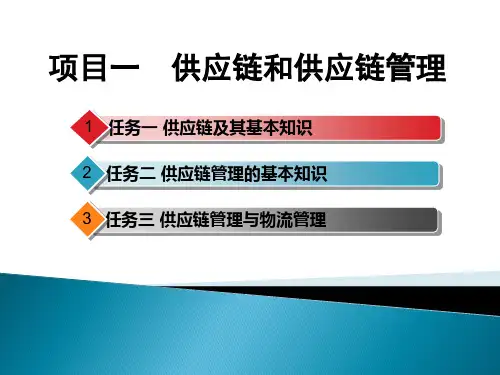 项目一　供应链和供应链管理

1 任务一 供应链及其基本知识

2 任务二 供应链管理的基本知识

3 任务三 供应链管理与物流管理